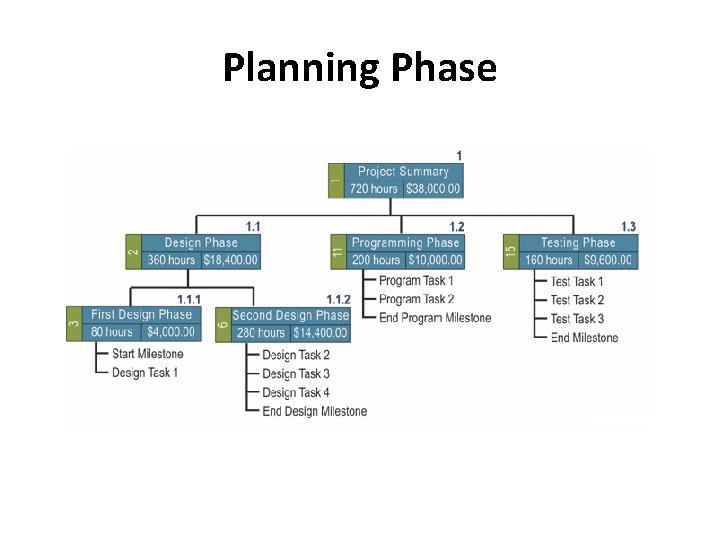 Planning Phase

1
1
Project Summary
720 hours
$38,000.00

1.1
2
Design Phase
360 hours
$18,400.00

1.1.1
3
First Design Phase
80 hours
$4,000.00
Start Milestone
Design Task 1

1.1.2
6
Second Design Phase
280 hours
$14,400.00
Design Task 2
Design Task 3
Design Task 4
End Design Milestone

1.2
11
Programming Phase
200 hours
$10,000.00
Program Task 1
Program Task 2
End Program Milestone

1.3
15
Testing Phase
160 hours
$9,600.00
Test Task 1
Test Task 2
Test Task 3
End Milestone